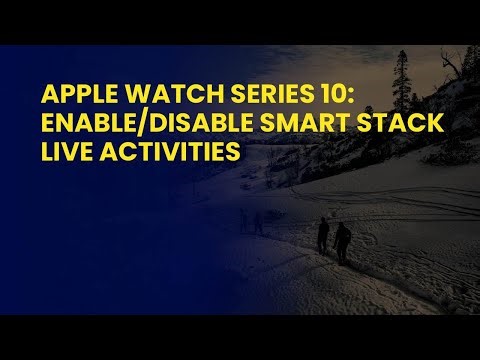 APPLE WATCH SERIES 10: ENABLE/DISABLE SMART STACK LIVE ACTIVITIES